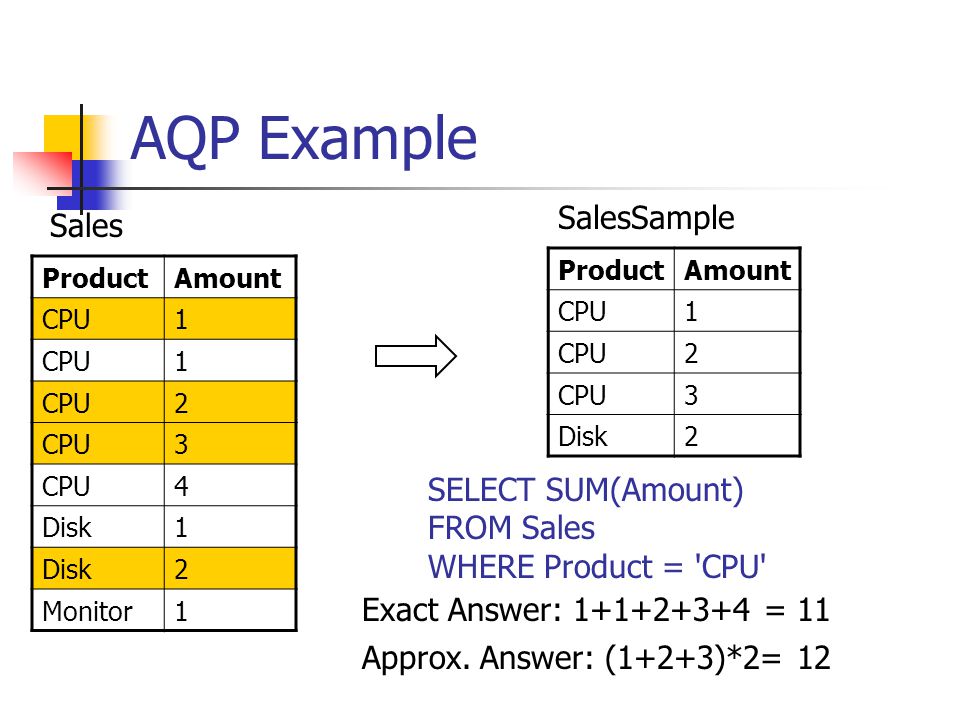 AQP Example

Sales

| Product | Amount |
|---|---|
| CPU | 1 |
| CPU | 1 |
| CPU | 2 |
| CPU | 3 |
| CPU | 4 |
| Disk | 1 |
| Disk | 2 |
| Monitor | 1 |

SalesSample

| Product | Amount |
|---|---|
| CPU | 1 |
| CPU | 2 |
| CPU | 3 |
| Disk | 2 |

SELECT SUM(Amount)
FROM Sales
WHERE Product = 'CPU'

Exact Answer: 1+1+2+3+4 = 11

Approx. Answer: (1+2+3)*2= 12